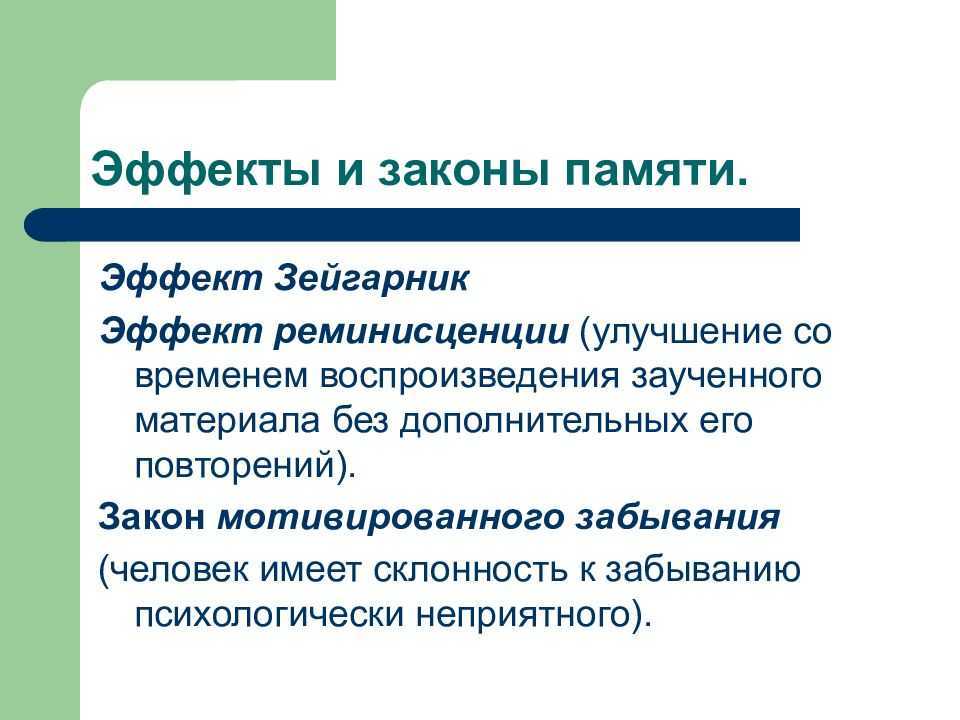 Эффекты и законы памяти.

Эффект Зейгарник

Эффект реминисценции (улучшение со временем воспроизведения заученного материала без дополнительных его повторений).

Закон мотивированного забывания

(человек имеет склонность к забыванию психологически неприятного).